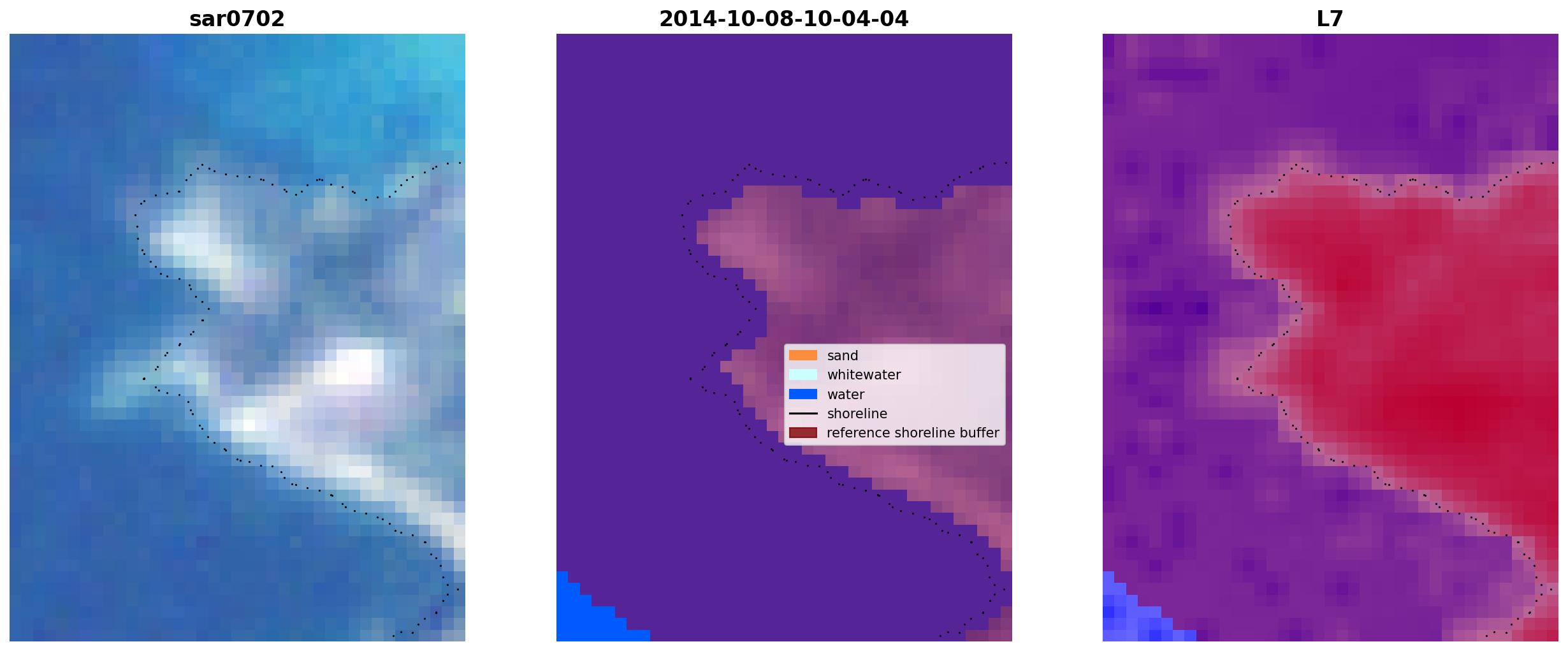 sar0702

2014-10-08-10-04-04

sand
whitewater
water
shoreline
reference shoreline buffer

L7